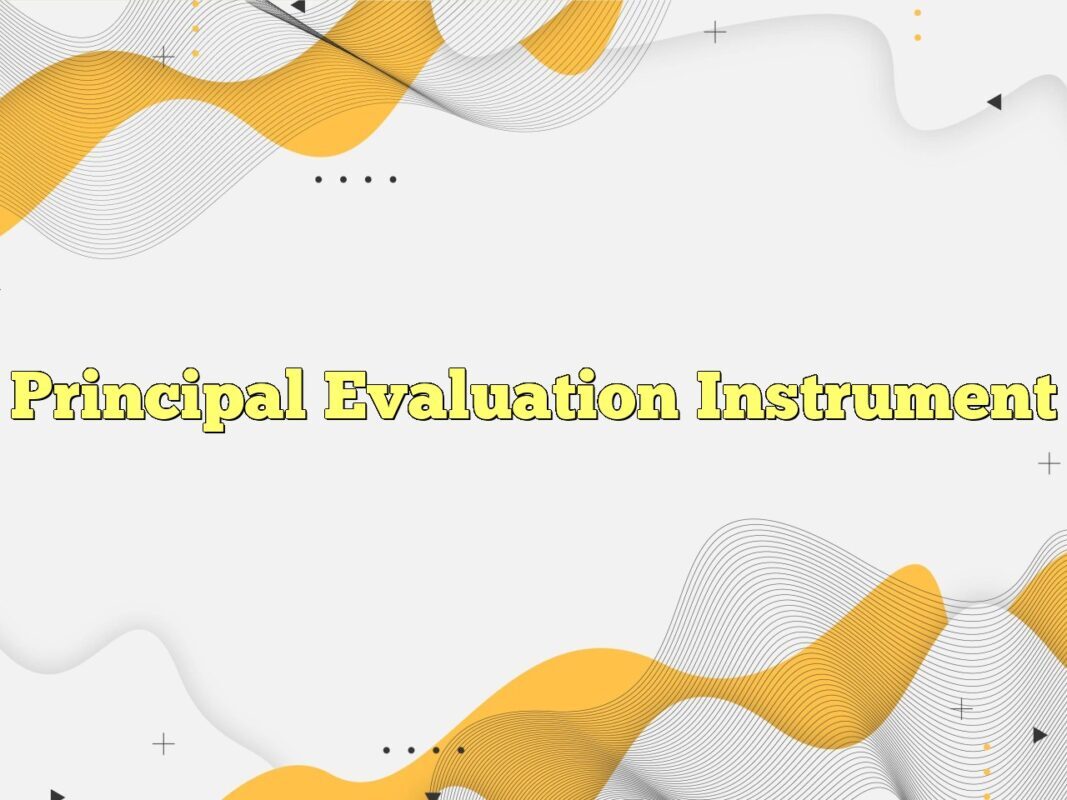 Principal Evaluation Instrument